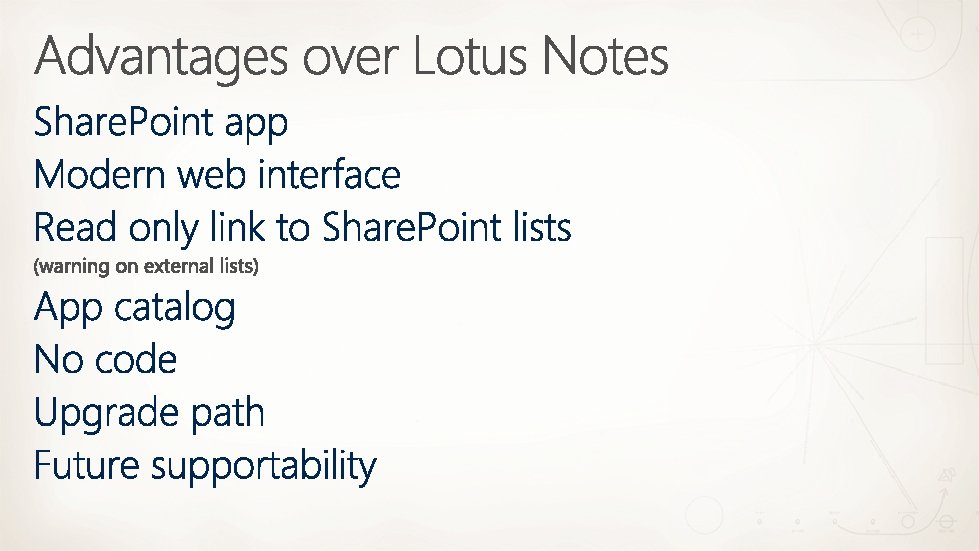 Advantages over Lotus Notes

SharePoint app

Modern web interface

Read only link to SharePoint lists
(warning on external lists)

App catalog

No code

Upgrade path

Future supportability